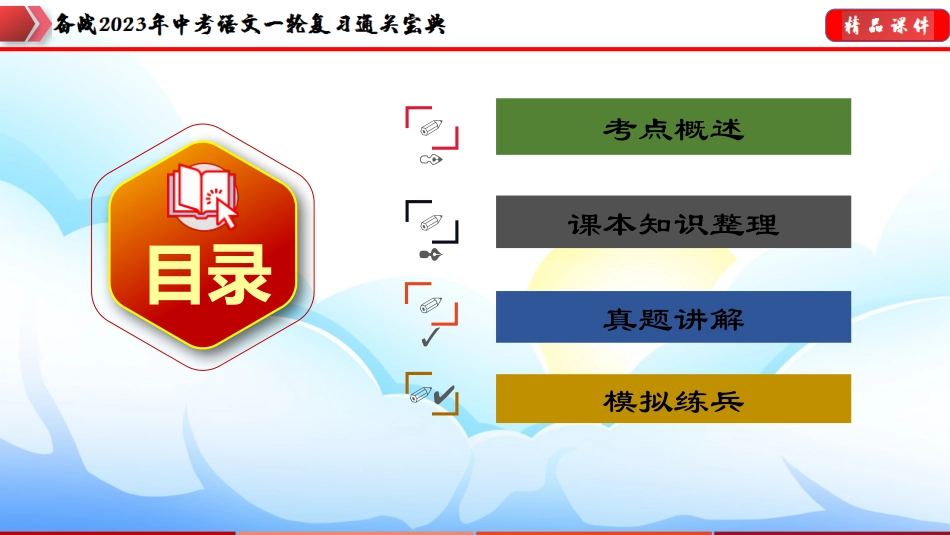 备战2023年中考语文一轮复习通关宝典

精品课件

目录

考点概述

课本知识整理

真题讲解

模拟练兵